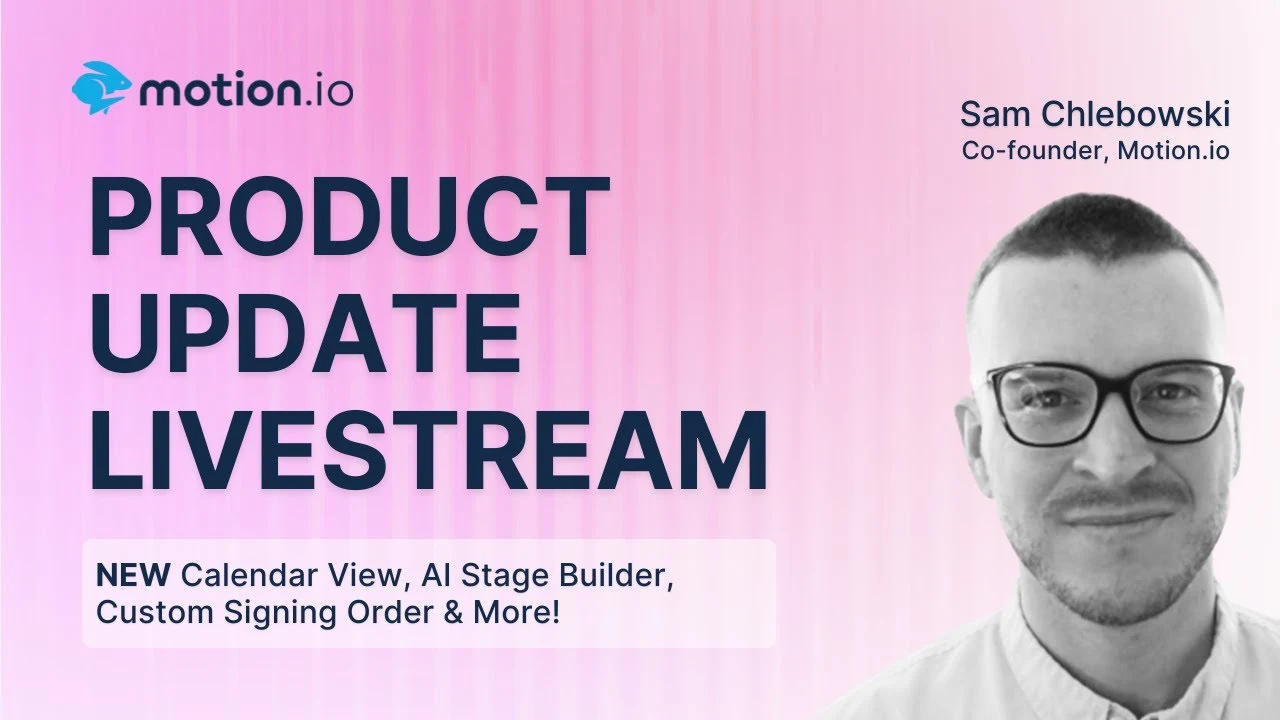 motion.io

Sam Chlebowski
Co-founder, Motion.io

PRODUCT UPDATE LIVESTREAM

NEW Calendar View, AI Stage Builder, Custom Signing Order & More!